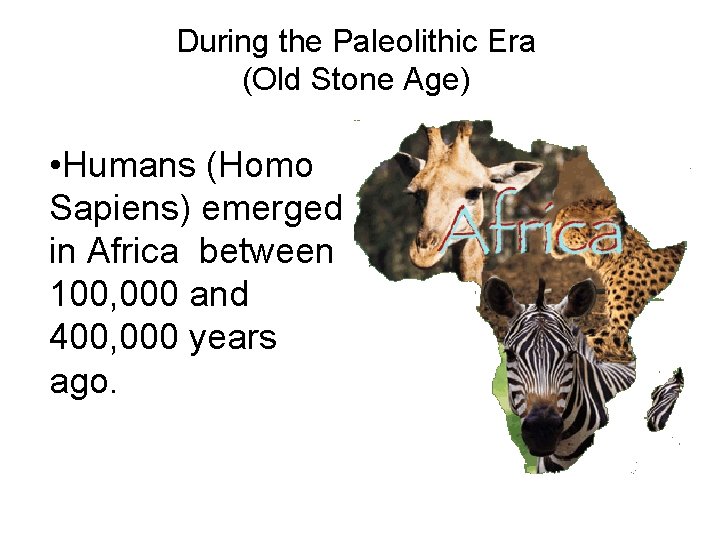 During the Paleolithic Era
(Old Stone Age)

•Humans (Homo Sapiens) emerged in Africa between 100,000 and 400,000 years ago.

Africa